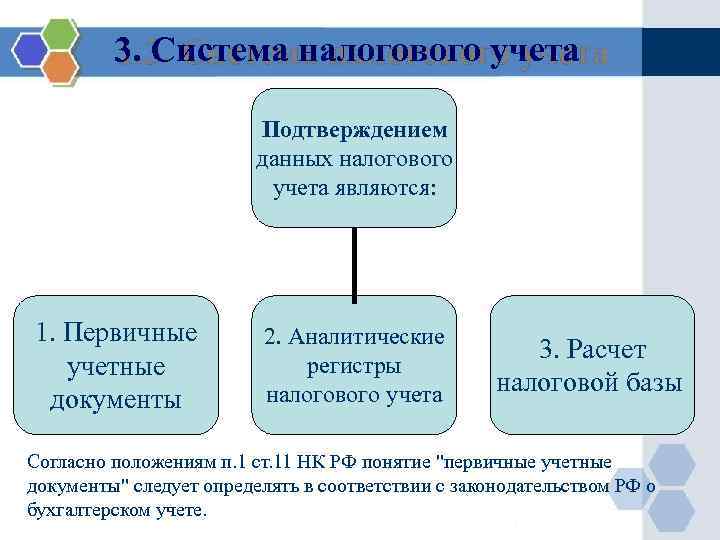 3. Система налогового учета

Подтверждением данных налогового учета являются:

1. Первичные учетные документы

2. Аналитические регистры налогового учета

3. Расчет налоговой базы

Согласно положениям п.1 ст.11 НК РФ понятие "первичные учетные документы" следует определять в соответствии с законодательством РФ о бухгалтерском учете.